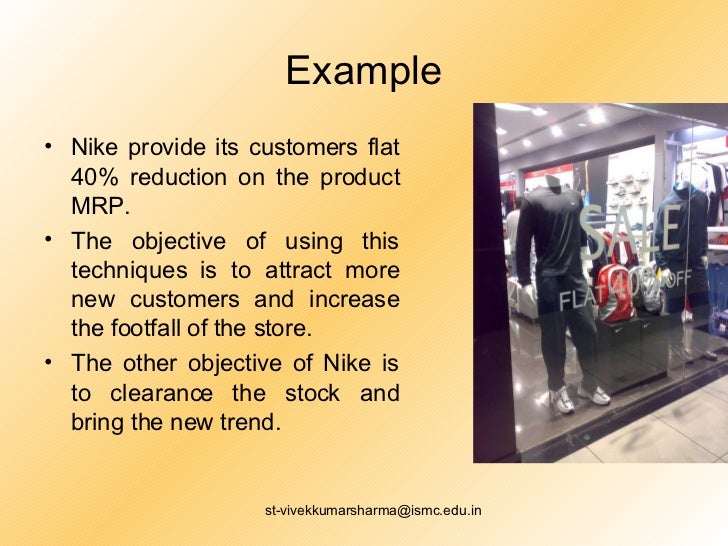 Example

• Nike provide its customers flat 40% reduction on the product MRP.

• The objective of using this techniques is to attract more new customers and increase the footfall of the store.

• The other objective of Nike is to clearance the stock and bring the new trend.

SALE

FLAT 40% OFF

st-vivekkumarsharma@ismc.edu.in